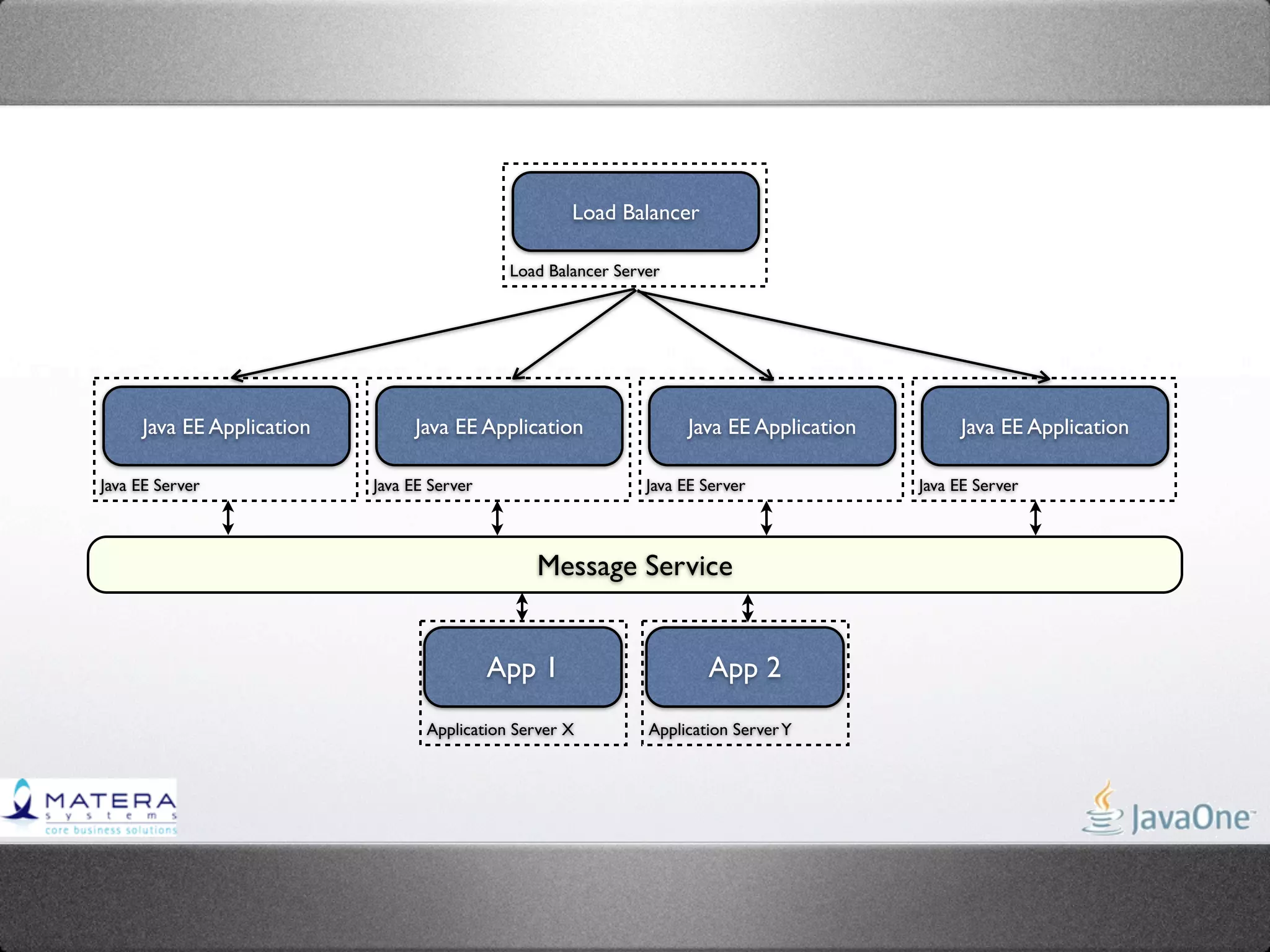 Load Balancer

Load Balancer Server

Java EE Application

Java EE Server

Java EE Application

Java EE Server

Java EE Application

Java EE Server

Java EE Application

Java EE Server

Message Service

App 1

Application Server X

App 2

Application Server Y

MATERA
systems
core business solutions

JavaOne